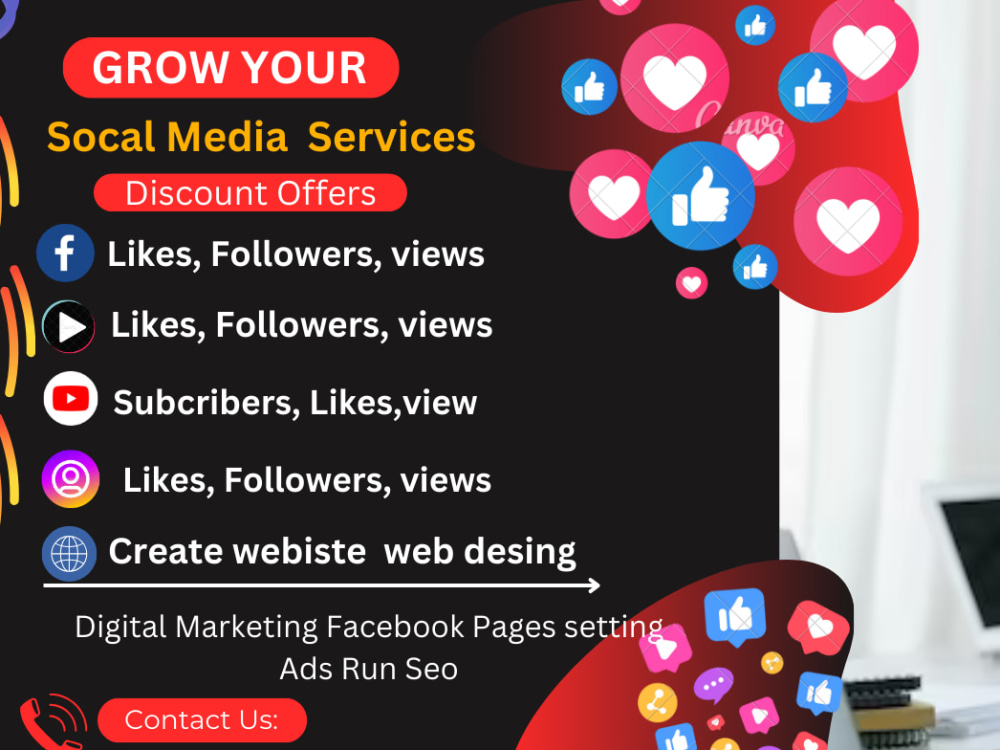 GROW YOUR

Socal Media Services

Discount Offers

Likes, Followers, views

Likes, Followers, views

Subcribers, Likes,view

Likes, Followers, views

Create webiste web desing

Digital Marketing Facebook Pages setting Ads Run Seo

Contact Us:

Canva